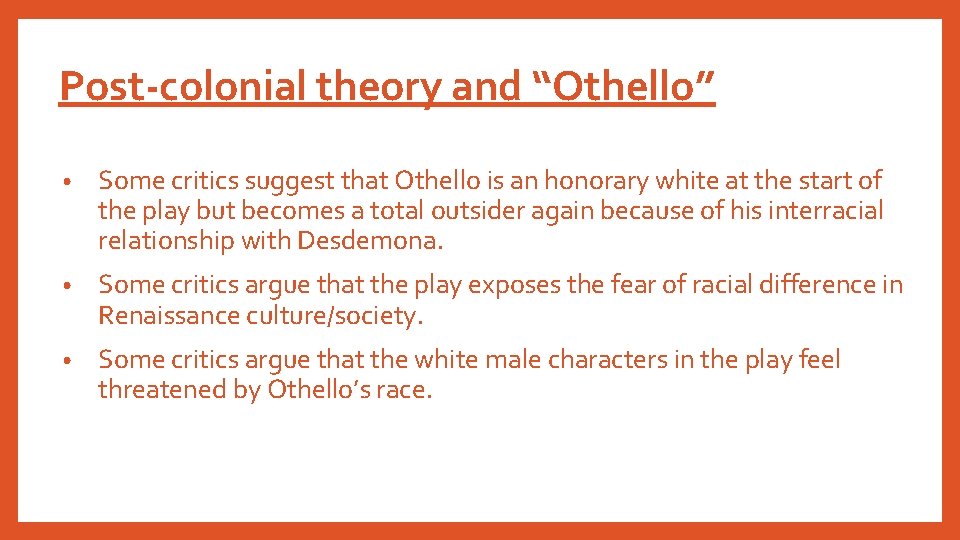 Post-colonial theory and “Othello”

• Some critics suggest that Othello is an honorary white at the start of the play but becomes a total outsider again because of his interracial relationship with Desdemona.

• Some critics argue that the play exposes the fear of racial difference in Renaissance culture/society.

• Some critics argue that the white male characters in the play feel threatened by Othello’s race.